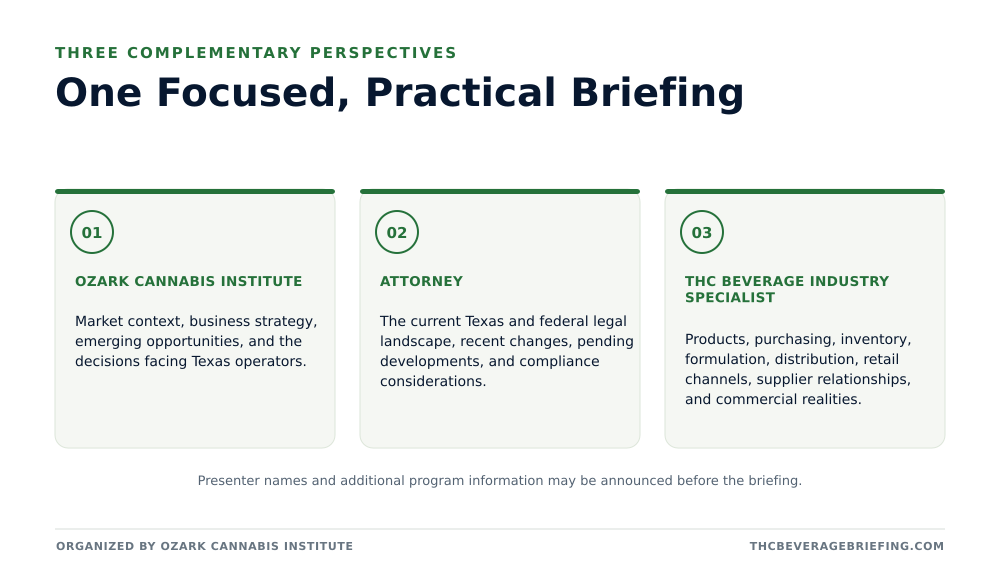 THREE COMPLEMENTARY PERSPECTIVES

One Focused, Practical Briefing

01

OZARK CANNABIS INSTITUTE

Market context, business strategy, emerging opportunities, and the decisions facing Texas operators.

02

ATTORNEY

The current Texas and federal legal landscape, recent changes, pending developments, and compliance considerations.

03

THC BEVERAGE INDUSTRY SPECIALIST

Products, purchasing, inventory, formulation, distribution, retail channels, supplier relationships, and commercial realities.

Presenter names and additional program information may be announced before the briefing.

ORGANIZED BY OZARK CANNABIS INSTITUTE

THCBEVERAGEBRIEFING.COM